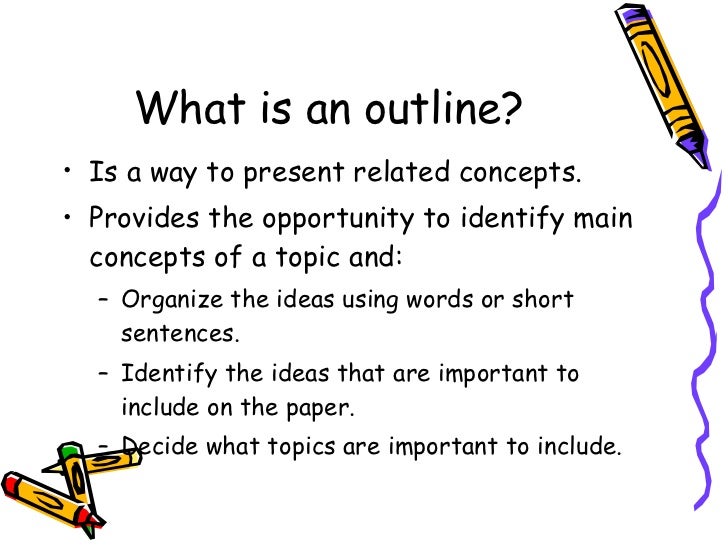 What is an outline?

• Is a way to present related concepts.

• Provides the opportunity to identify main concepts of a topic and:

– Organize the ideas using words or short sentences.

– Identify the ideas that are important to include on the paper.

– Decide what topics are important to include.